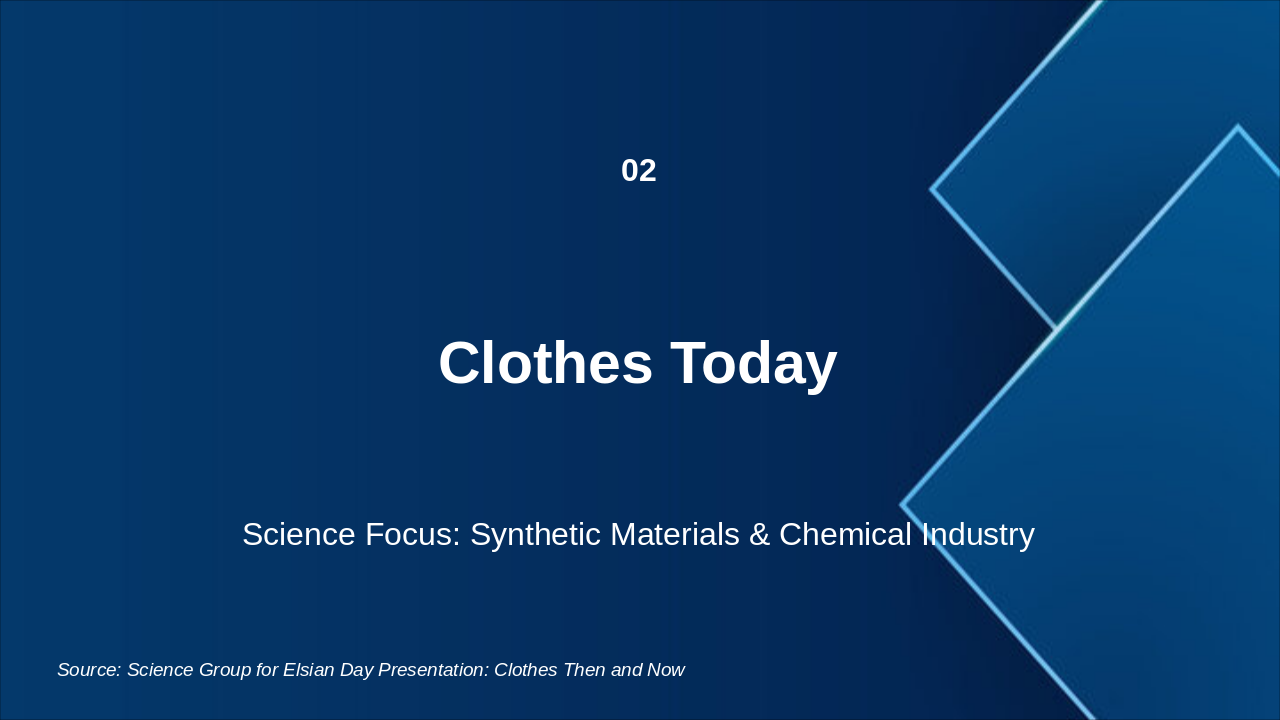 02

Clothes Today

Science Focus: Synthetic Materials & Chemical Industry

Source: Science Group for Elsian Day Presentation: Clothes Then and Now